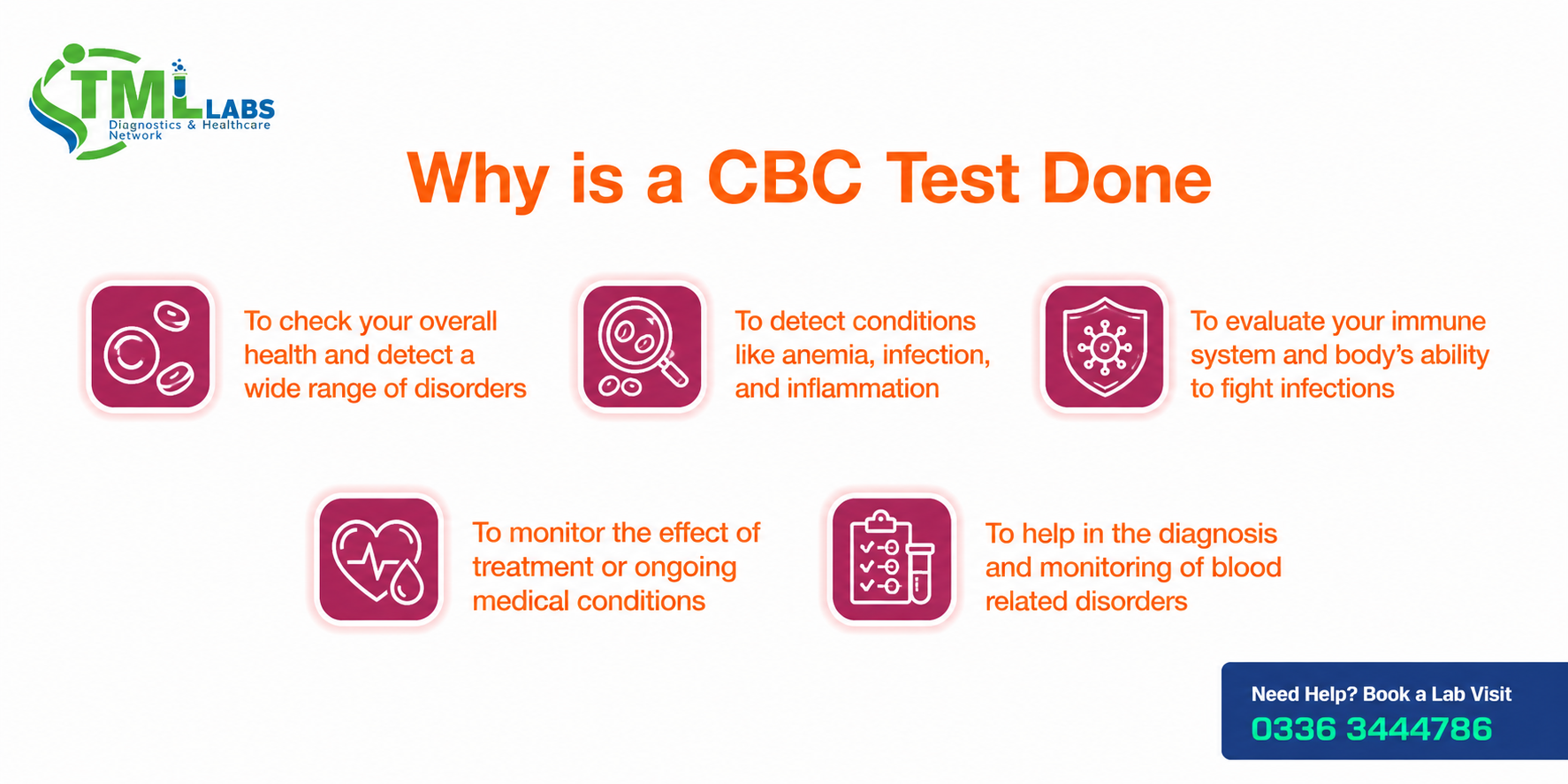 TML LABS
Diagnostics & Healthcare Network

Why is a CBC Test Done

To check your overall health and detect a wide range of disorders

To detect conditions like anemia, infection, and inflammation

To evaluate your immune system and body's ability to fight infections

To monitor the effect of treatment or ongoing medical conditions

To help in the diagnosis and monitoring of blood related disorders

Need Help? Book a Lab Visit
0336 3444786